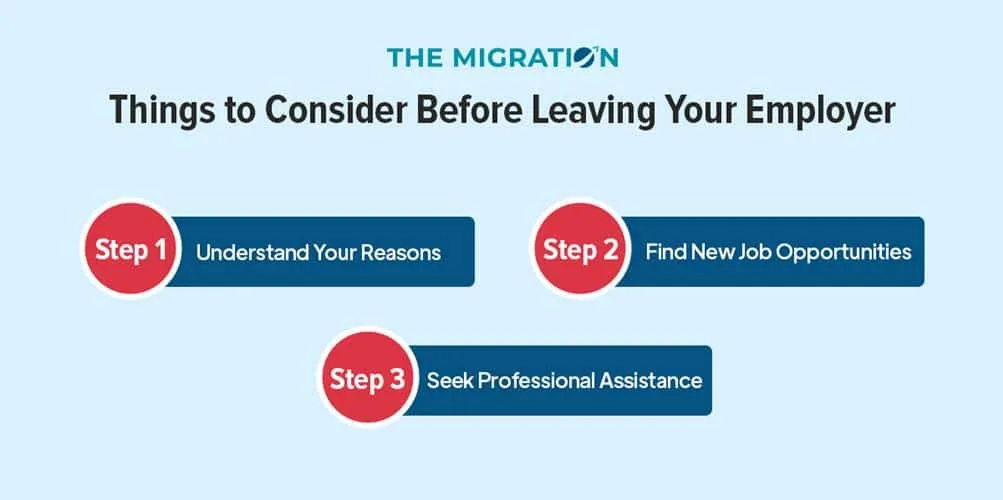 THE MIGRATION

Things to Consider Before Leaving Your Employer

Step 1 Understand Your Reasons

Step 2 Find New Job Opportunities

Step 3 Seek Professional Assistance